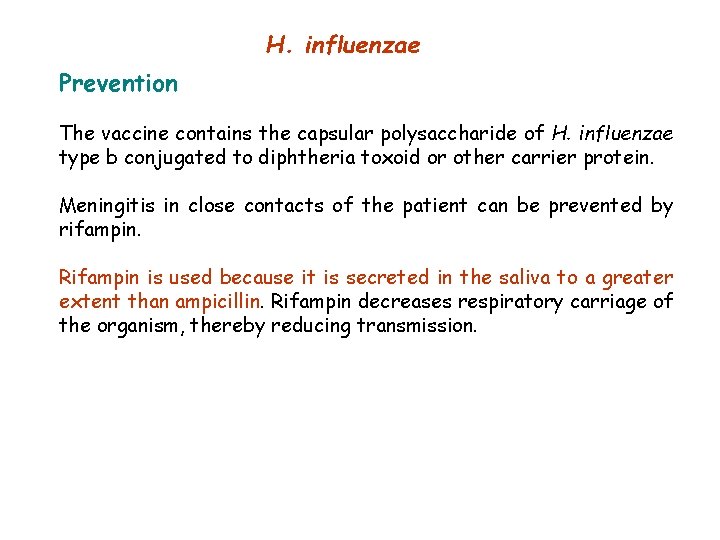 H. influenzae

Prevention

The vaccine contains the capsular polysaccharide of H. influenzae type b conjugated to diphtheria toxoid or other carrier protein.

Meningitis in close contacts of the patient can be prevented by rifampin.

Rifampin is used because it is secreted in the saliva to a greater extent than ampicillin. Rifampin decreases respiratory carriage of the organism, thereby reducing transmission.